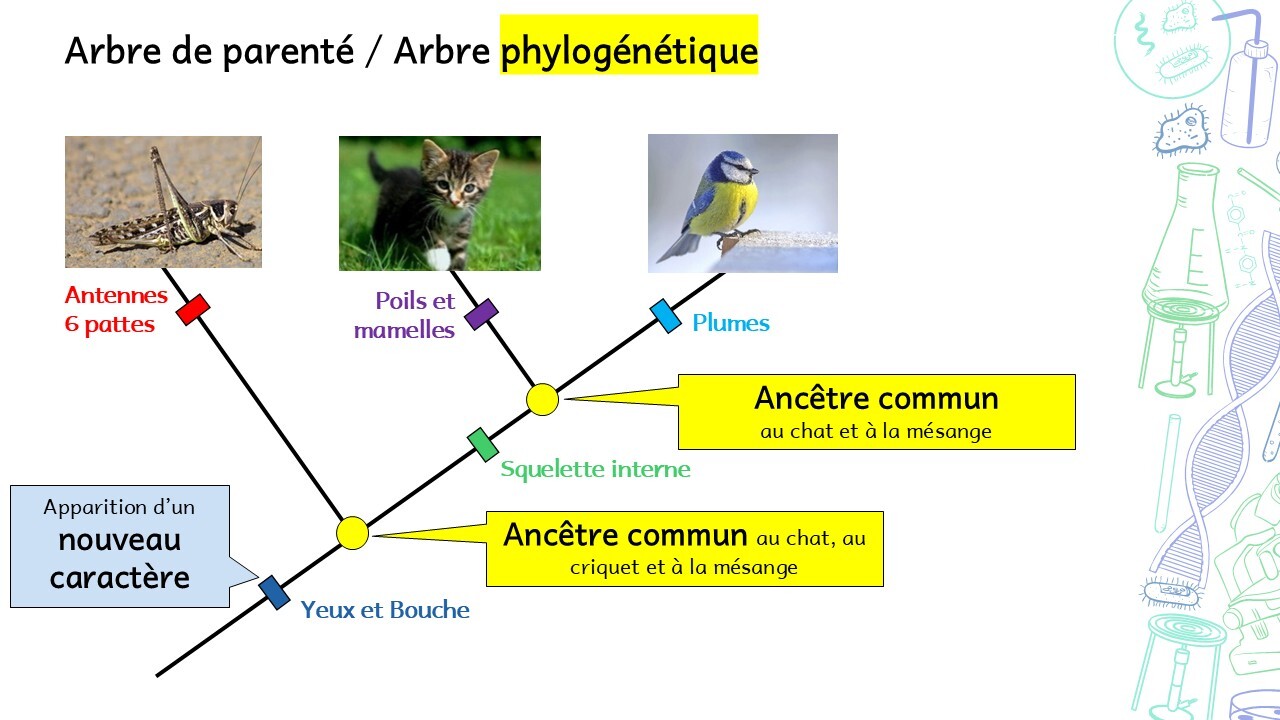 Arbre de parenté / Arbre phylogénétique

Antennes
6 pattes

Poils et
mamelles

Plumes

Ancêtre commun
au chat et à la mésange

Squelette interne

Apparition d'un
nouveau
caractère

Ancêtre commun au chat, au criquet et à la mésange

Yeux et Bouche